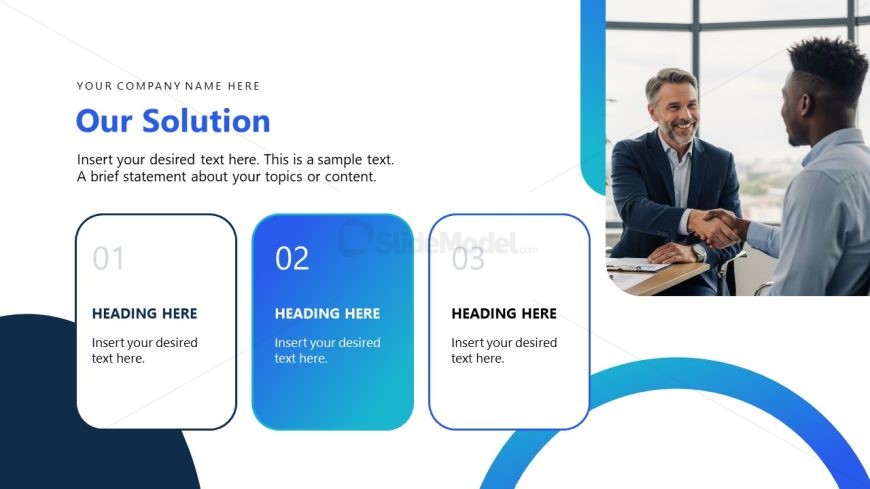 YOUR COMPANY NAME HERE

Our Solution

Insert your desired text here. This is a sample text. A brief statement about your topics or content.

01

HEADING HERE

Insert your desired text here.

02

HEADING HERE

Insert your desired text here.

SlideModel.com

03

HEADING HERE

Insert your desired text here.